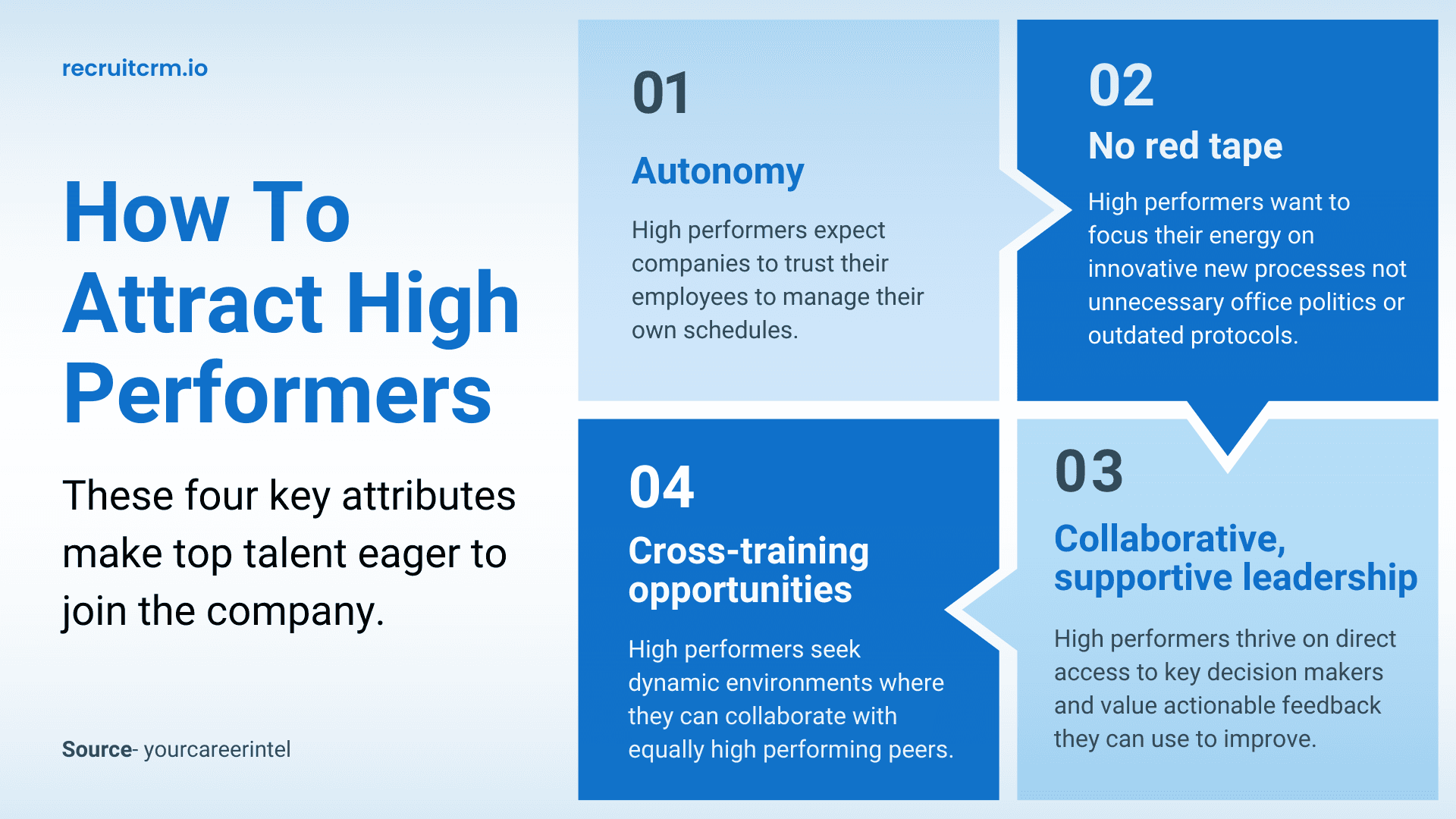 recruitcrm.io

How To Attract High Performers

These four key attributes make top talent eager to join the company.

Source- yourcareerintel

01

Autonomy

High performers expect companies to trust their employees to manage their own schedules.

02

No red tape

High performers want to focus their energy on innovative new processes not unnecessary office politics or outdated protocols.

03

Collaborative, supportive leadership

High performers thrive on direct access to key decision makers and value actionable feedback they can use to improve.

04

Cross-training opportunities

High performers seek dynamic environments where they can collaborate with equally high performing peers.